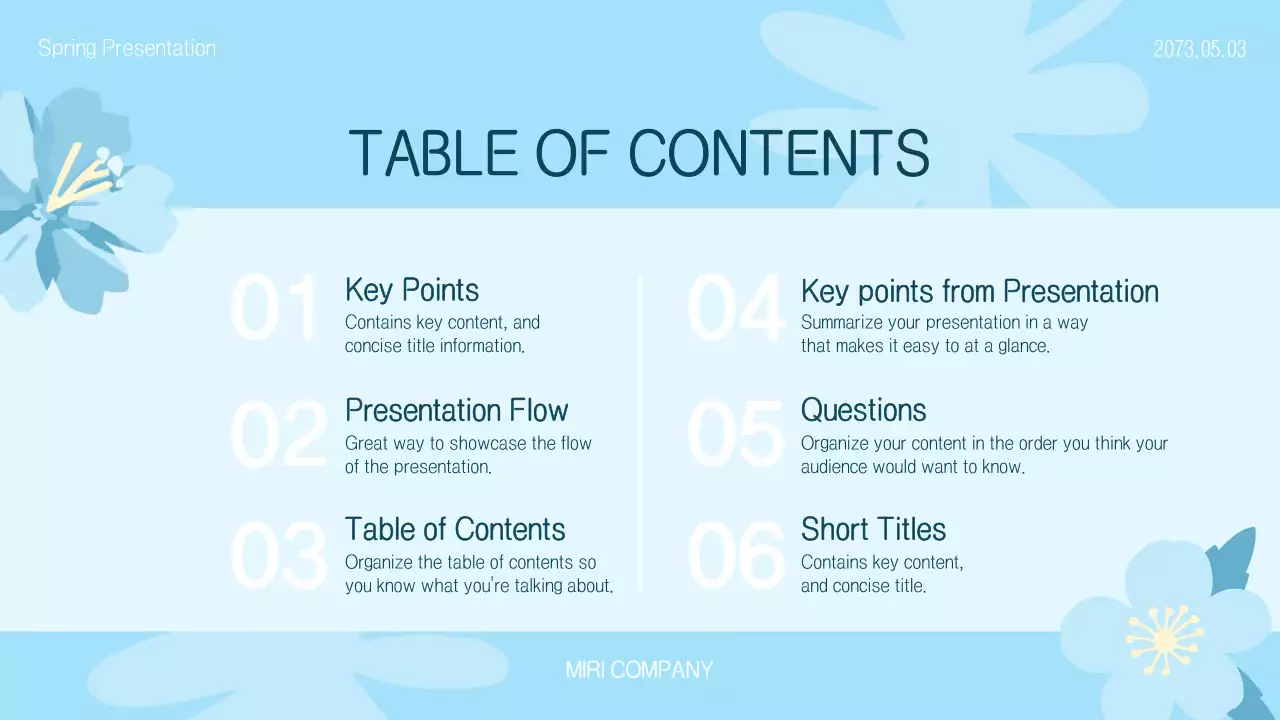 Spring Presentation

2073.05.03

TABLE OF CONTENTS

01
Key Points
Contains key content, and concise title information.

02
Presentation Flow
Great way to showcase the flow of the presentation.

03
Table of Contents
Organize the table of contents so you know what you're talking about.

04
Key points from Presentation
Summarize your presentation in a way that makes it easy to at a glance.

05
Questions
Organize your content in the order you think your audience would want to know.

06
Short Titles
Contains key content, and concise title.

MIRI COMPANY